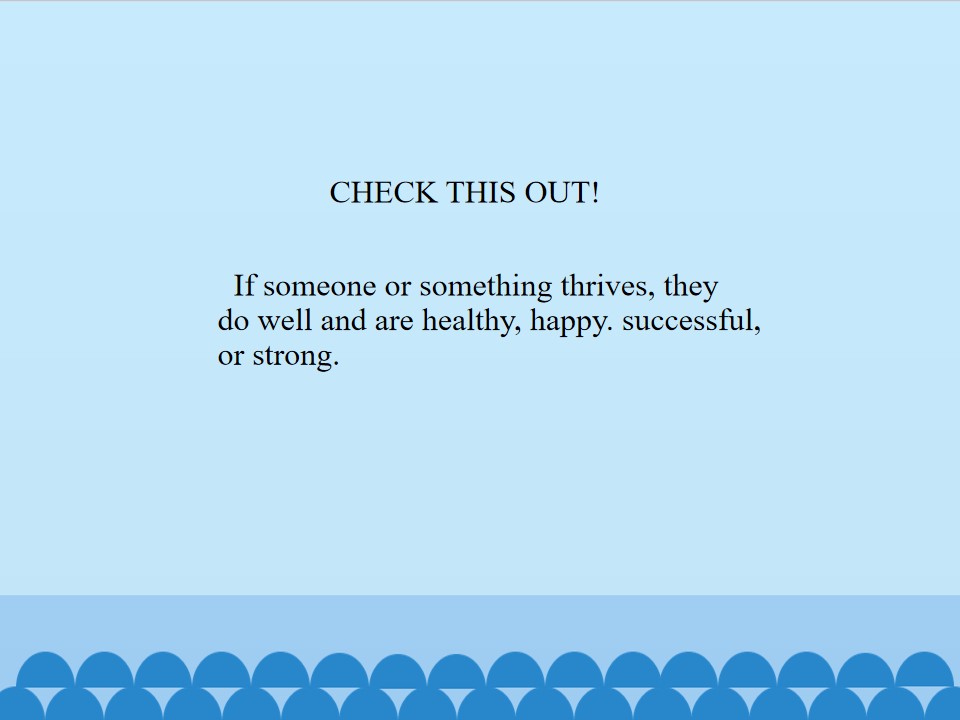 CHECK THIS OUT!

If someone or something thrives, they do well and are healthy, happy. successful, or strong.